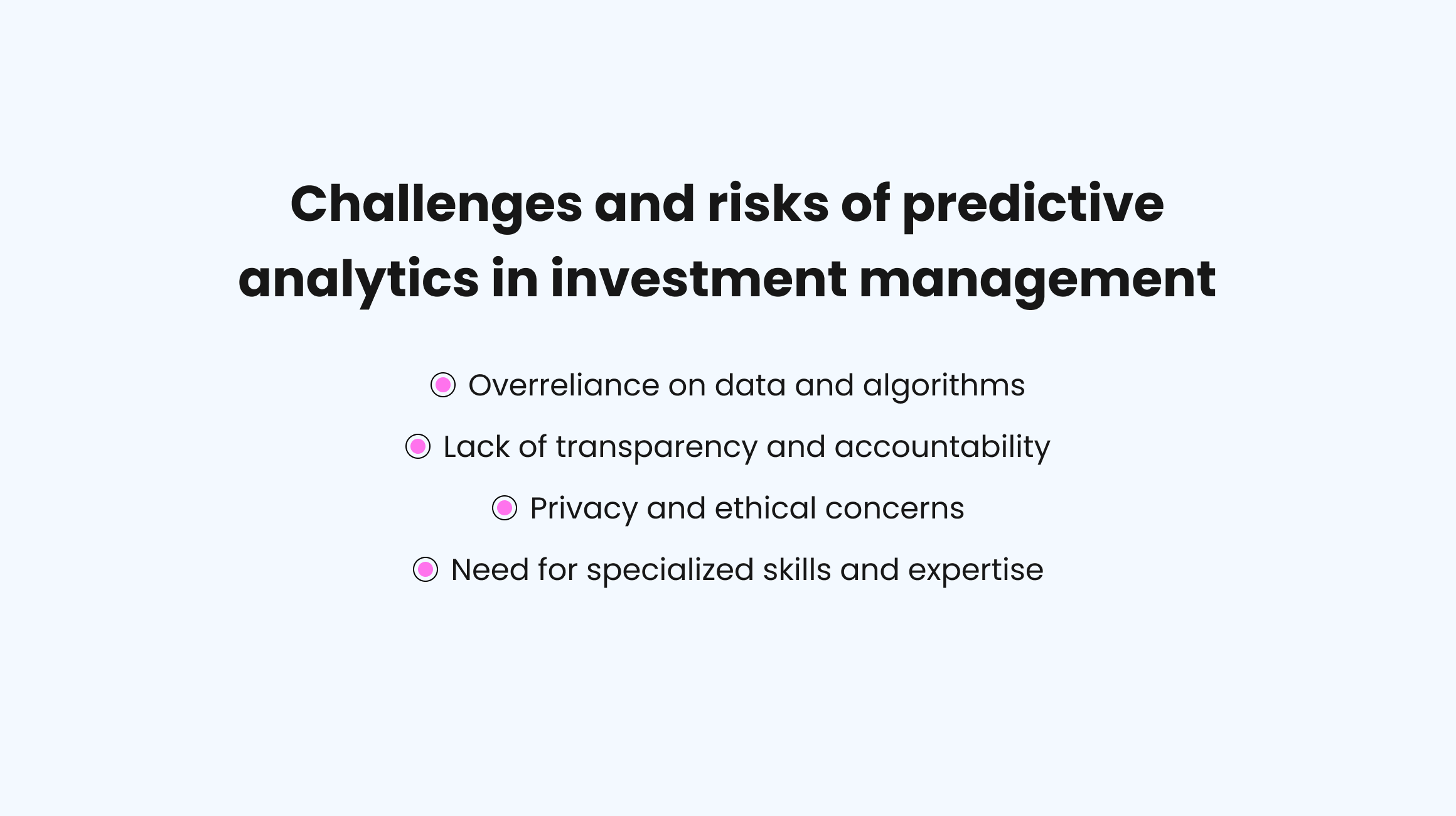 Challenges and risks of predictive analytics in investment management

Overreliance on data and algorithms

Lack of transparency and accountability

Privacy and ethical concerns

Need for specialized skills and expertise